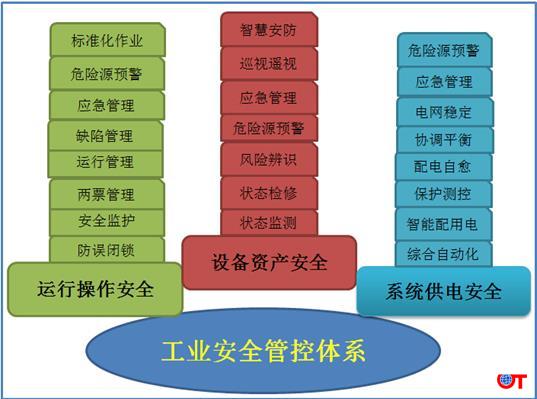 标准化作业
危险源预警
应急管理
缺陷管理
运行管理
两票管理
安全监护
防误闭锁
运行操作安全

智慧安防
巡视遥视
应急管理
危险源预警
风险辨识
状态检修
状态监测
设备资产安全

危险源预警
应急管理
电网稳定
协调平衡
配电自愈
保护测控
智能配用电
综合自动化
系统供电安全

工业安全管控体系

OT